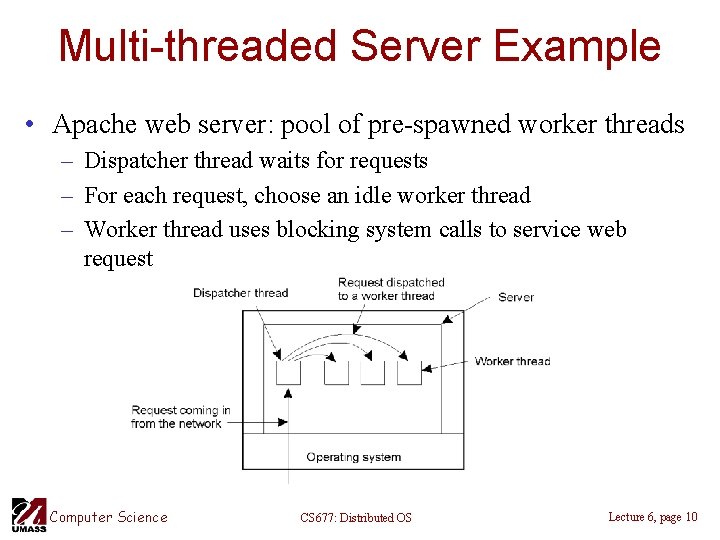 Multi-threaded Server Example

• Apache web server: pool of pre-spawned worker threads
– Dispatcher thread waits for requests
– For each request, choose an idle worker thread
– Worker thread uses blocking system calls to service web request

Dispatcher thread
Request dispatched to a worker thread
Server
Worker thread
Request coming in from the network
Operating system

UMASS Computer Science
CS677: Distributed OS
Lecture 6, page 10